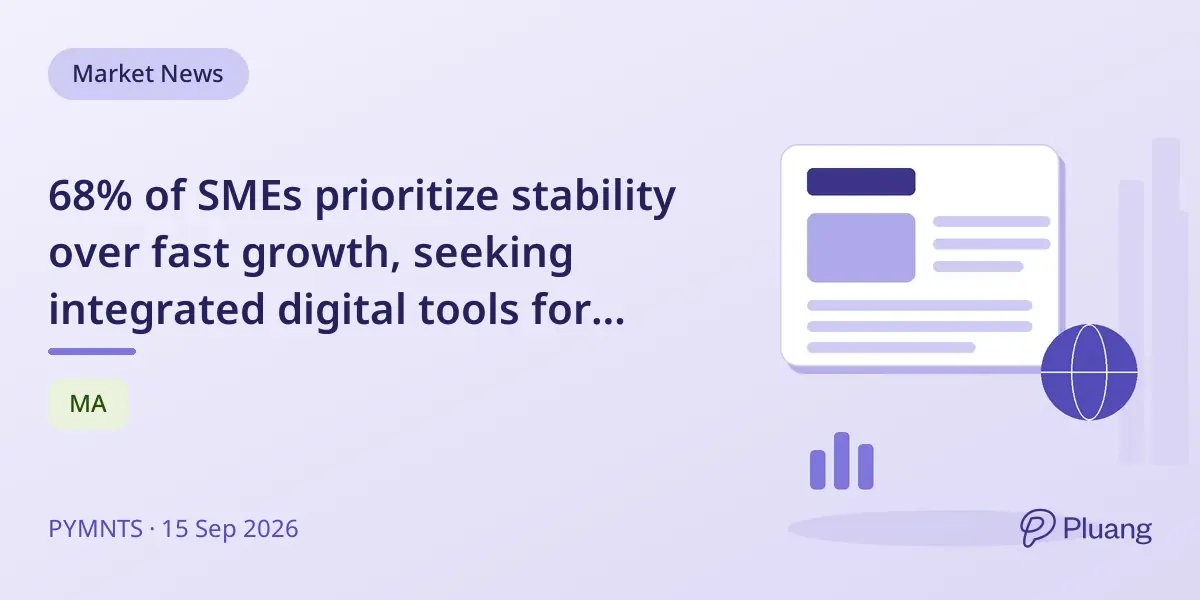 Market News

68% of SMEs prioritize stability over fast growth, seeking integrated digital tools for...

MA

PYMNTS · 15 Sep 2026

Pluang